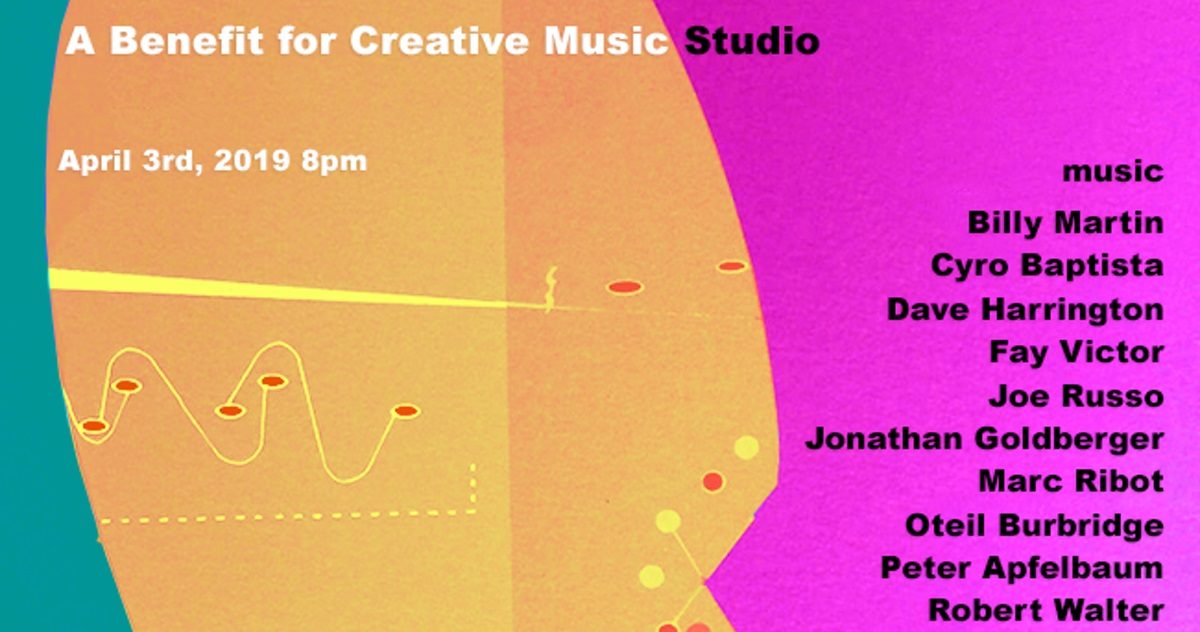 A Benefit for Creative Music Studio

April 3rd, 2019 8pm

music

Billy Martin
Cyro Baptista
Dave Harrington
Fay Victor
Joe Russo
Jonathan Goldberger
Marc Ribot
Oteil Burbridge
Peter Apfelbaum
Robert Walter